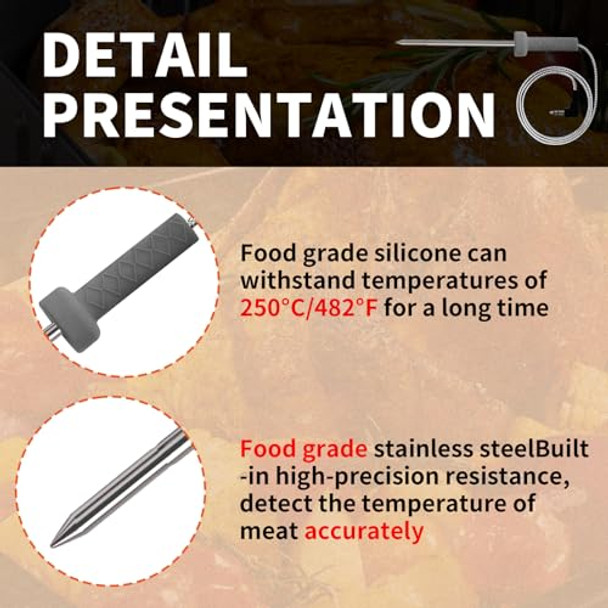 DETAIL PRESENTATION

Food grade silicone can withstand temperatures of 250°C/482°F for a long time

Food grade stainless steelBuilt -in high-precision resistance, detect the temperature of meat accurately